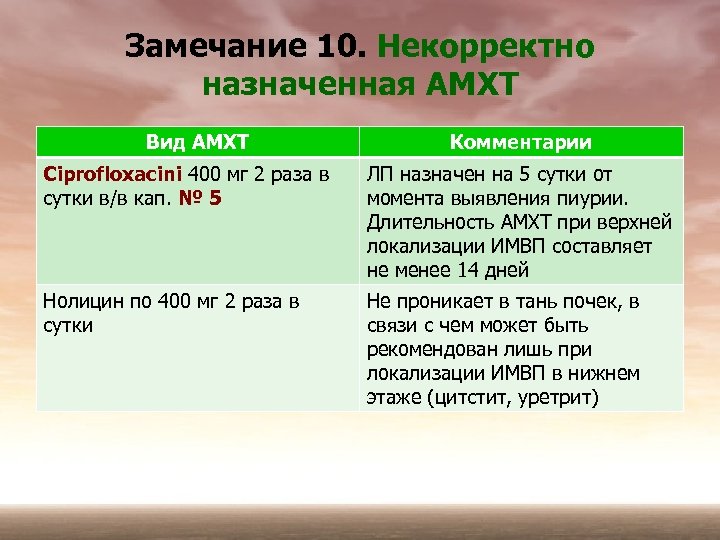 Замечание 10. Некорректно назначенная АМХТ

| Вид АМХТ | Комментарии |
|---|---|
| Ciprofloxacini 400 мг 2 раза в сутки в/в кап. № 5 | ЛП назначен на 5 сутки от момента выявления пиурии. Длительность АМХТ при верхней локализации ИМВП составляет не менее 14 дней |
| Нолицин по 400 мг 2 раза в сутки | Не проникает в тань почек, в связи с чем может быть рекомендован лишь при локализации ИМВП в нижнем этаже (цитстит, уретрит) |